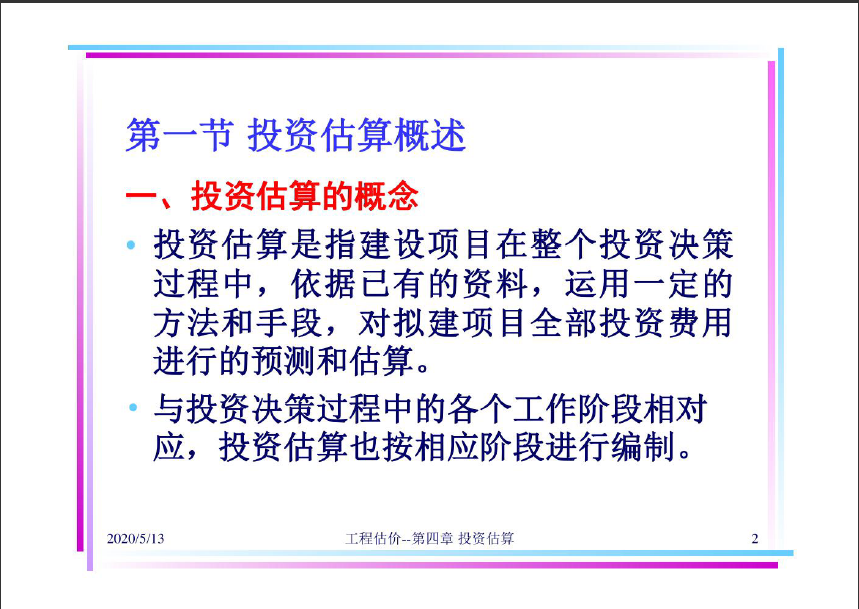 第一节 投资估算概述

一、投资估算的概念

• 投资估算是指建设项目在整个投资决策过程中，依据已有的资料，运用一定的方法和手段，对拟建项目全部投资费用进行的预测和估算。

• 与投资决策过程中的各个工作阶段相对应，投资估算也按相应阶段进行编制。

2020/5/13 工程估价--第四章 投资估算 2